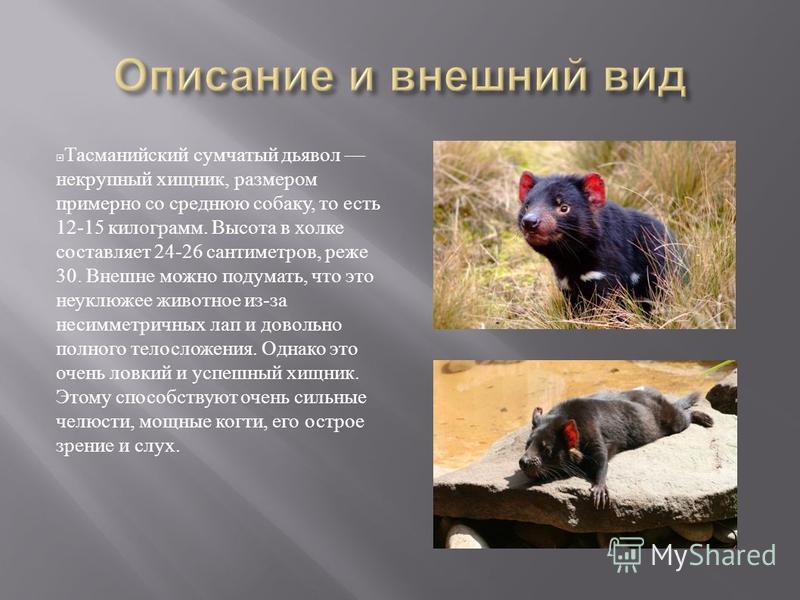 Описание и внешний вид

Тасманийский сумчатый дьявол — некрупный хищник, размером примерно со среднюю собаку, то есть 12-15 килограмм. Высота в холке составляет 24-26 сантиметров, реже 30. Внешне можно подумать, что это неуклюжее животное из-за несимметричных лап и довольно полного телосложения. Однако это очень ловкий и успешный хищник. Этому способствуют очень сильные челюсти, мощные когти, его острое зрение и слух.

MyShared